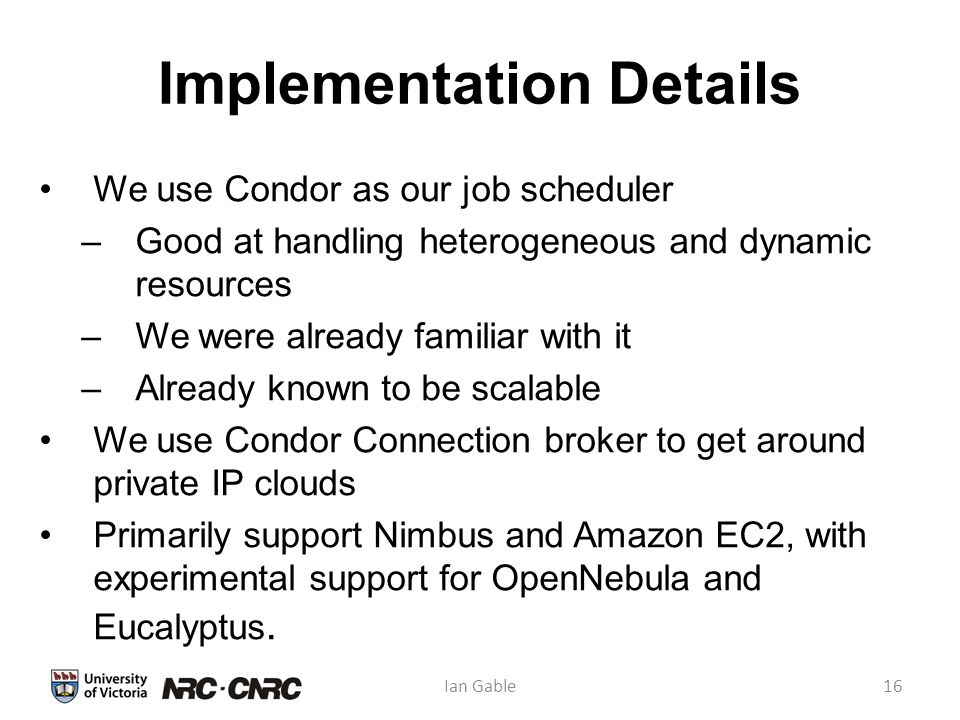 Implementation Details

• We use Condor as our job scheduler
– Good at handling heterogeneous and dynamic resources
– We were already familiar with it
– Already known to be scalable
• We use Condor Connection broker to get around private IP clouds
• Primarily support Nimbus and Amazon EC2, with experimental support for OpenNebula and Eucalyptus.

University of Victoria NRC·CNRC Ian Gable 16